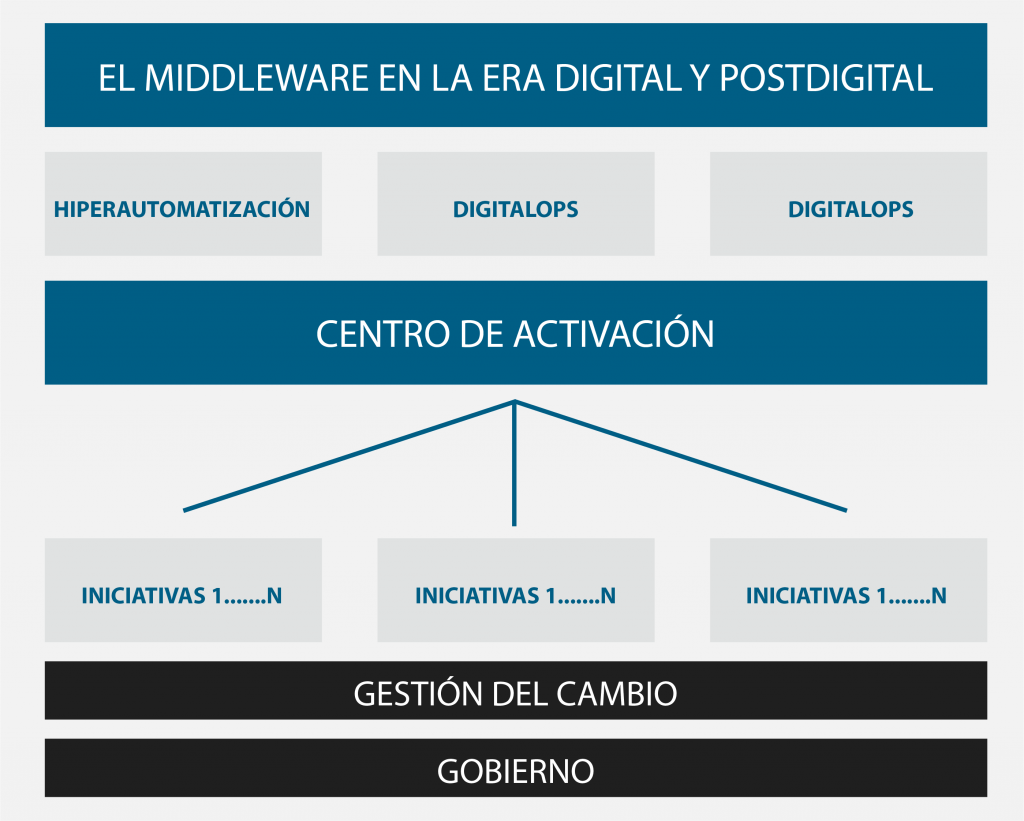 EL MIDDLEWARE EN LA ERA DIGITAL Y POSTDIGITAL

HIPERAUTOMATIZACIÓN

DIGITALOPS

DIGITALOPS

CENTRO DE ACTIVACIÓN

INICIATIVAS 1.......N

INICIATIVAS 1.......N

INICIATIVAS 1.......N

GESTIÓN DEL CAMBIO

GOBIERNO